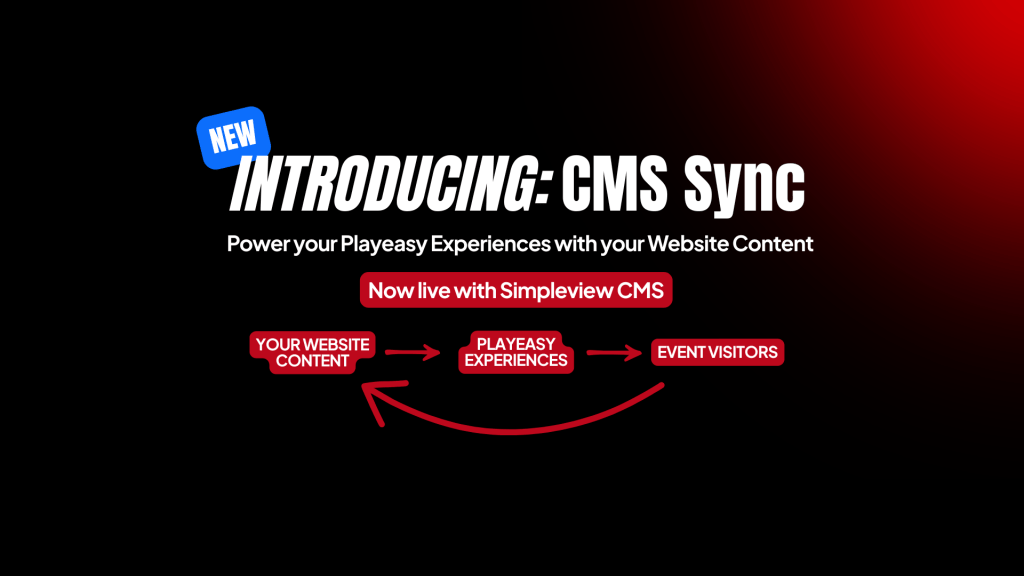 NEW
INTRODUCING: CMS Sync

Power your Playeasy Experiences with your Website Content

Now live with Simpleview CMS

YOUR WEBSITE CONTENT

PLAYEASY EXPERIENCES

EVENT VISITORS